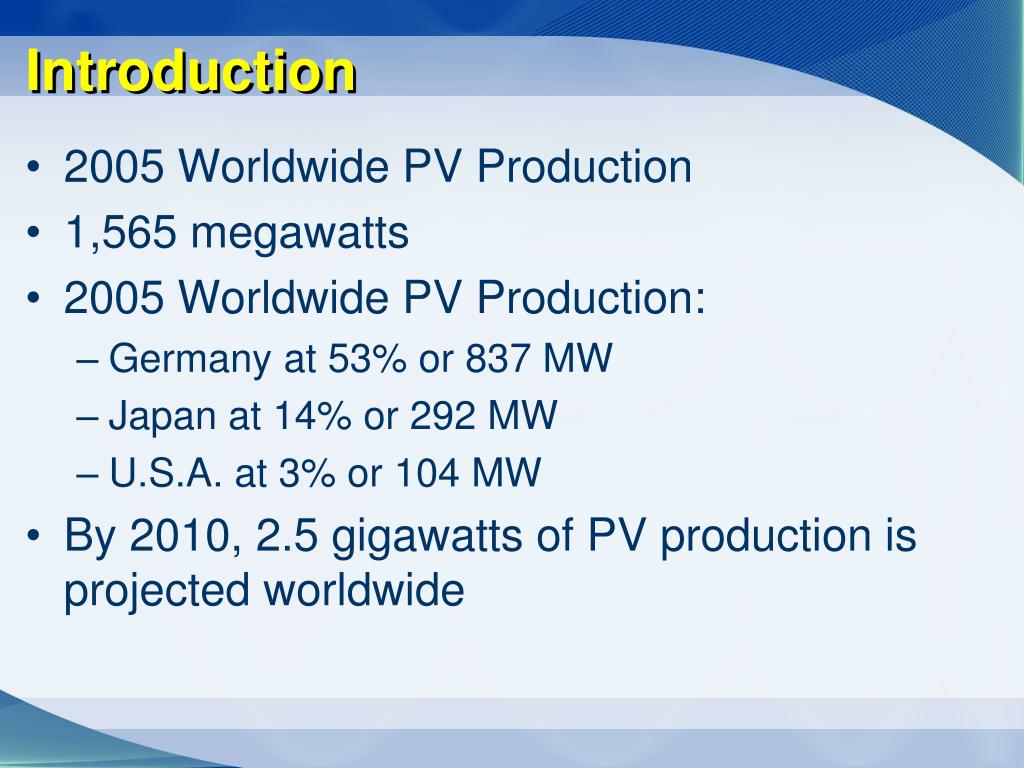 Introduction

• 2005 Worldwide PV Production
• 1,565 megawatts
• 2005 Worldwide PV Production:
– Germany at 53% or 837 MW
– Japan at 14% or 292 MW
– U.S.A. at 3% or 104 MW
• By 2010, 2.5 gigawatts of PV production is projected worldwide